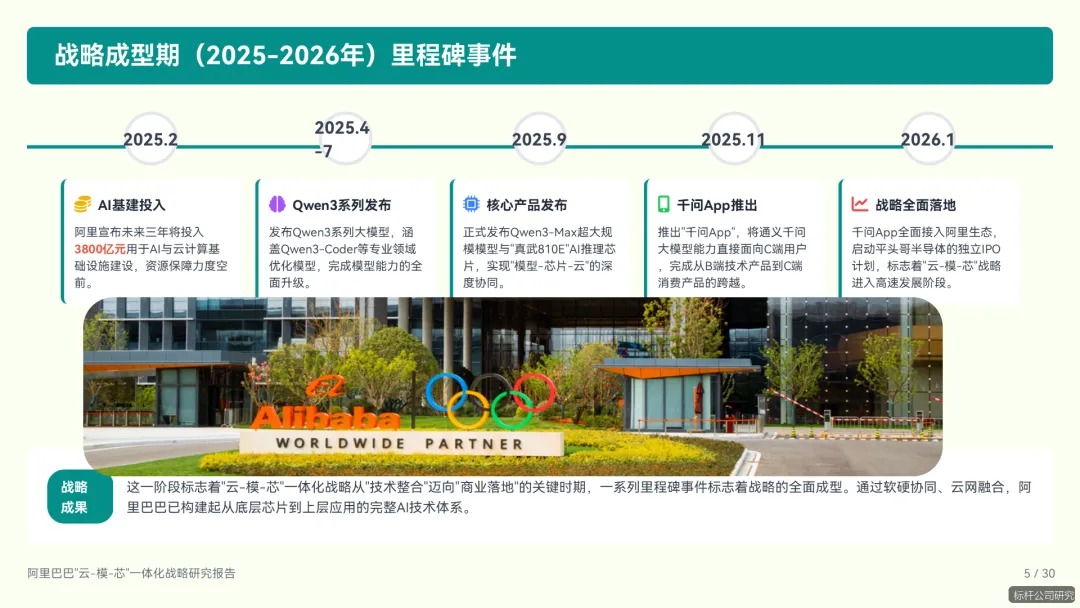 战略成型期（2025-2026年）里程碑事件

2025.2

2025.4-7

2025.9

2025.11

2026.1

AI基建投入

阿里宣布未来三年将投入3800亿元用于AI与云计算基础设施建设，资源保障力度空前。

Qwen3系列发布

发布Qwen3系列大模型，涵盖Qwen3-Coder等专业领域优化模型，完成模型能力的全面升级。

核心产品发布

正式发布Qwen3-Max超大规模模型与"真武810E"AI推理芯片，实现"模型-芯片-云"的深度协同。

千问App推出

推出"千问App"，将通义千问大模型能力直接面向C端用户，完成从B端技术产品到C端消费产品的跨越。

战略全面落地

千问App全面接入阿里生态，启动平头哥半导体的独立IPO计划，标志着"云-模-芯"战略进入高速发展阶段。

Alibaba
WORLDWIDE PARTNER

战略成果

这一阶段标志着"云-模-芯"一体化战略从"技术整合"迈向"商业落地"的关键时期，一系列里程碑事件标志着战略的全面成型。通过软硬协同、云网融合，阿里巴巴已构建起从底层芯片到上层应用的完整AI技术体系。

阿里巴巴"云-模-芯"一体化战略研究报告

5 / 30

标杆公司研究